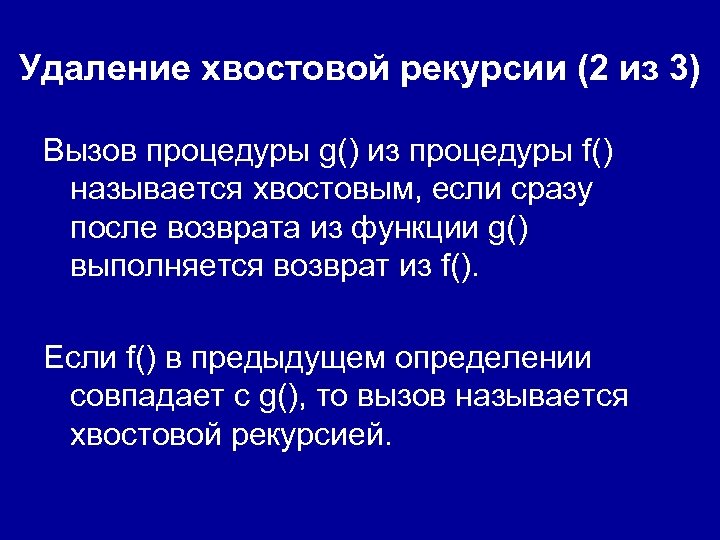 Удаление хвостовой рекурсии (2 из 3)

Вызов процедуры g() из процедуры f() называется хвостовым, если сразу после возврата из функции g() выполняется возврат из f().

Если f() в предыдущем определении совпадает с g(), то вызов называется хвостовой рекурсией.